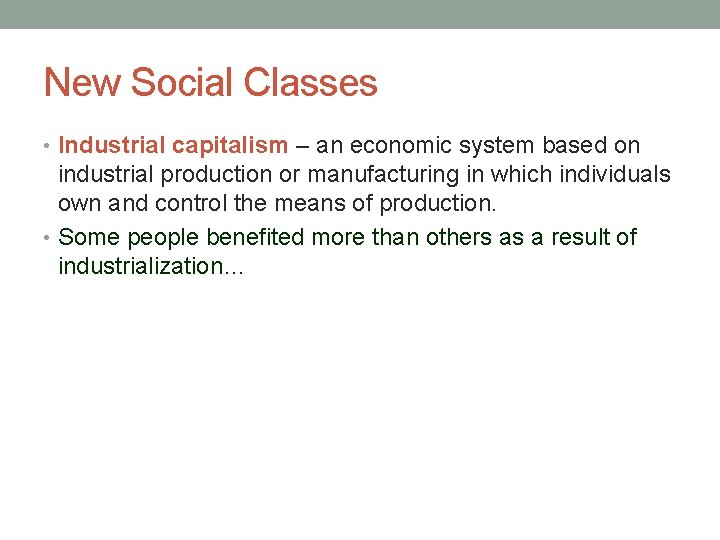 New Social Classes

• Industrial capitalism – an economic system based on industrial production or manufacturing in which individuals own and control the means of production.

• Some people benefited more than others as a result of industrialization…